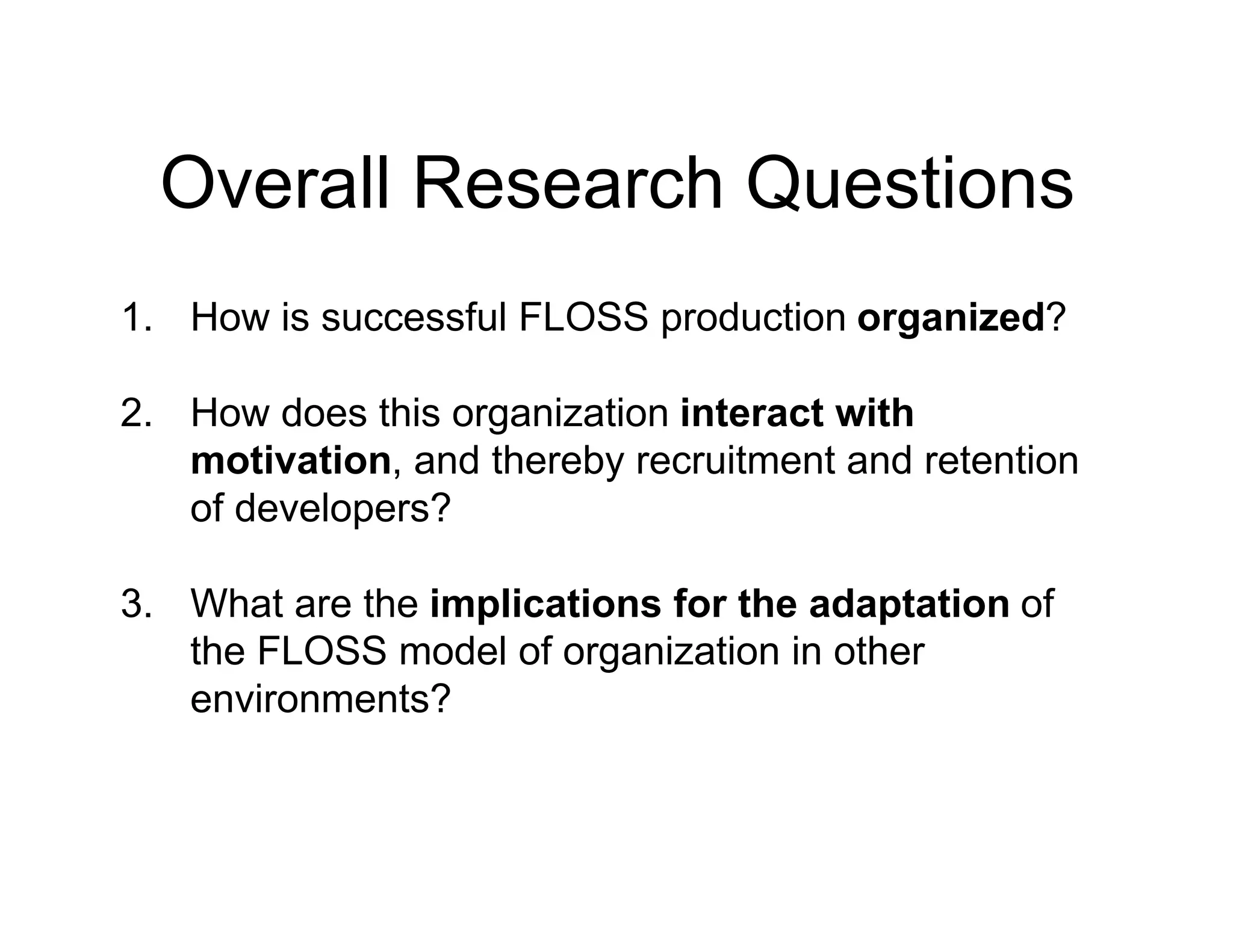 Overall Research Questions

1. How is successful FLOSS production organized?

2. How does this organization interact with motivation, and thereby recruitment and retention of developers?

3. What are the implications for the adaptation of the FLOSS model of organization in other environments?